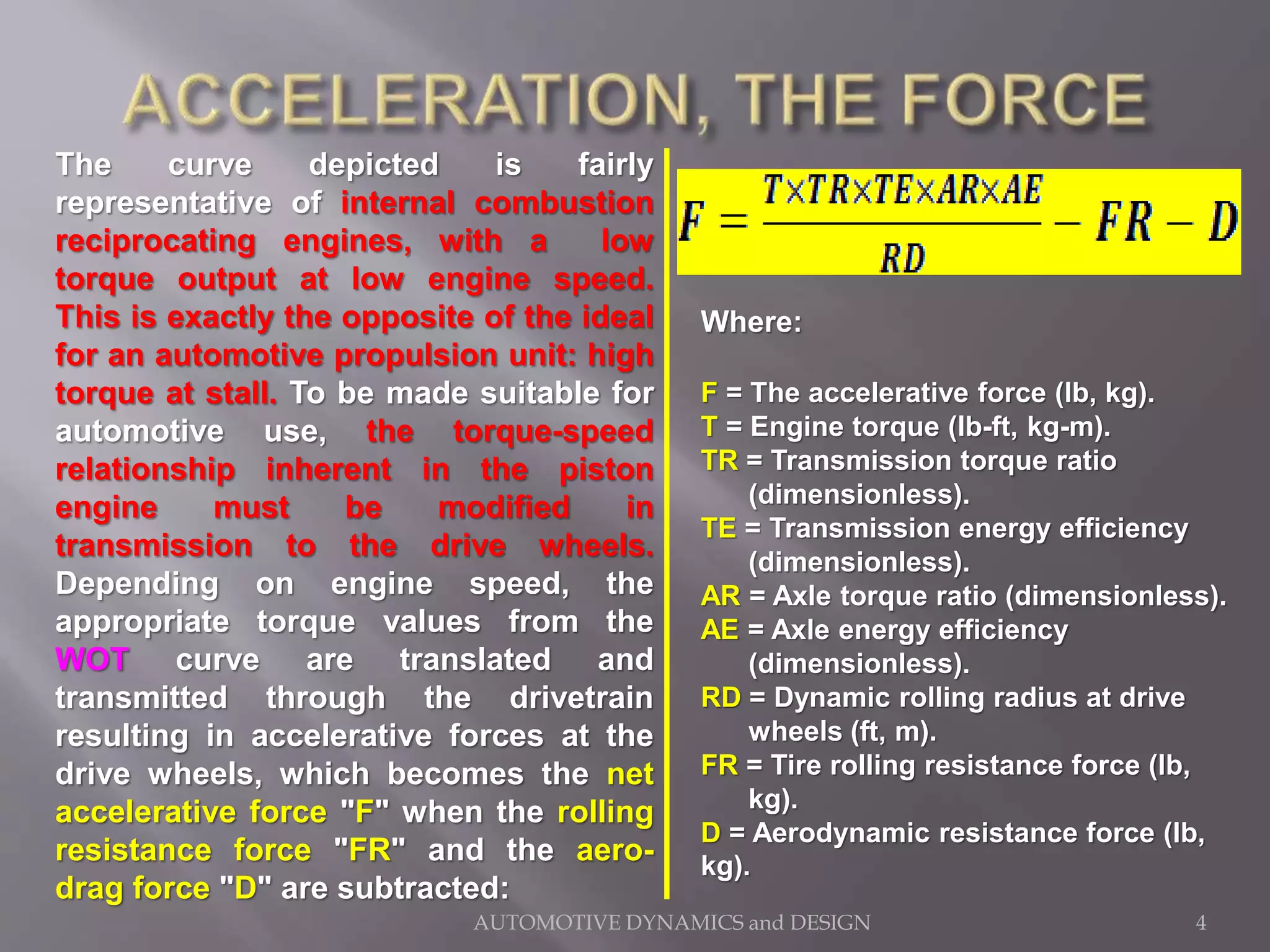 ACCELERATION, THE FORCE

The curve depicted is fairly representative of internal combustion reciprocating engines, with a low torque output at low engine speed. This is exactly the opposite of the ideal for an automotive propulsion unit: high torque at stall. To be made suitable for automotive use, the torque-speed relationship inherent in the piston engine must be modified in transmission to the drive wheels. Depending on engine speed, the appropriate torque values from the WOT curve are translated and transmitted through the drivetrain resulting in accelerative forces at the drive wheels, which becomes the net accelerative force "F" when the rolling resistance force "FR" and the aero-drag force "D" are subtracted:

$F = \frac{T \times TR \times TE \times AR \times AE}{RD} - FR - D$

Where:

F = The accelerative force (lb, kg).
T = Engine torque (lb-ft, kg-m).
TR = Transmission torque ratio (dimensionless).
TE = Transmission energy efficiency (dimensionless).
AR = Axle torque ratio (dimensionless).
AE = Axle energy efficiency (dimensionless).
RD = Dynamic rolling radius at drive wheels (ft, m).
FR = Tire rolling resistance force (lb, kg).
D = Aerodynamic resistance force (lb, kg).

AUTOMOTIVE DYNAMICS and DESIGN 4